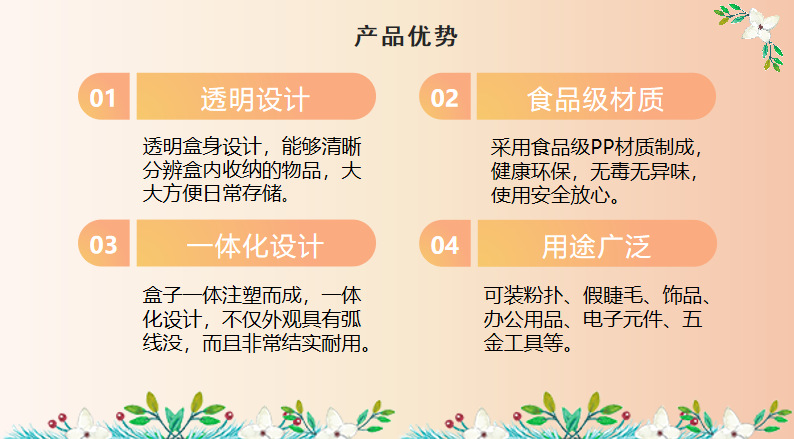 产品优势

01 透明设计

透明盒身设计，能够清晰分辨盒内收纳的物品，大大方便日常存储。

02 食品级材质

采用食品级PP材质制成，健康环保，无毒无异味，使用安全放心。

03 一体化设计

盒子一体注塑而成，一体化设计，不仅外观具有弧线没，而且非常结实耐用。

04 用途广泛

可装粉扑、假睫毛、饰品、办公用品、电子元件、五金工具等。